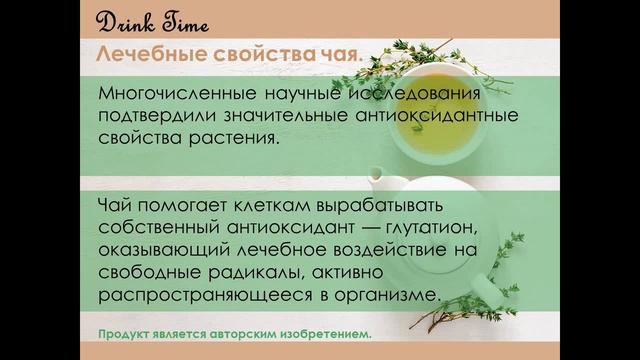 Drink Time

Лечебные свойства чая.

Многочисленные научные исследования подтвердили значительные антиоксидантные свойства растения.

Чай помогает клеткам вырабатывать собственный антиоксидант — глутатион, оказывающий лечебное воздействие на свободные радикалы, активно распространяющееся в организме.

Продукт является авторским изобретением.